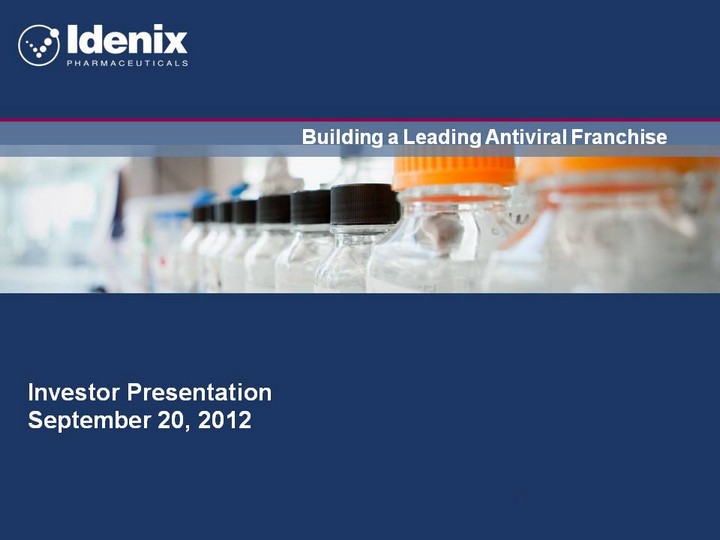 Idenix
PHARMACEUTICALS

Building a Leading Antiviral Franchise

Investor Presentation
September 20, 2012